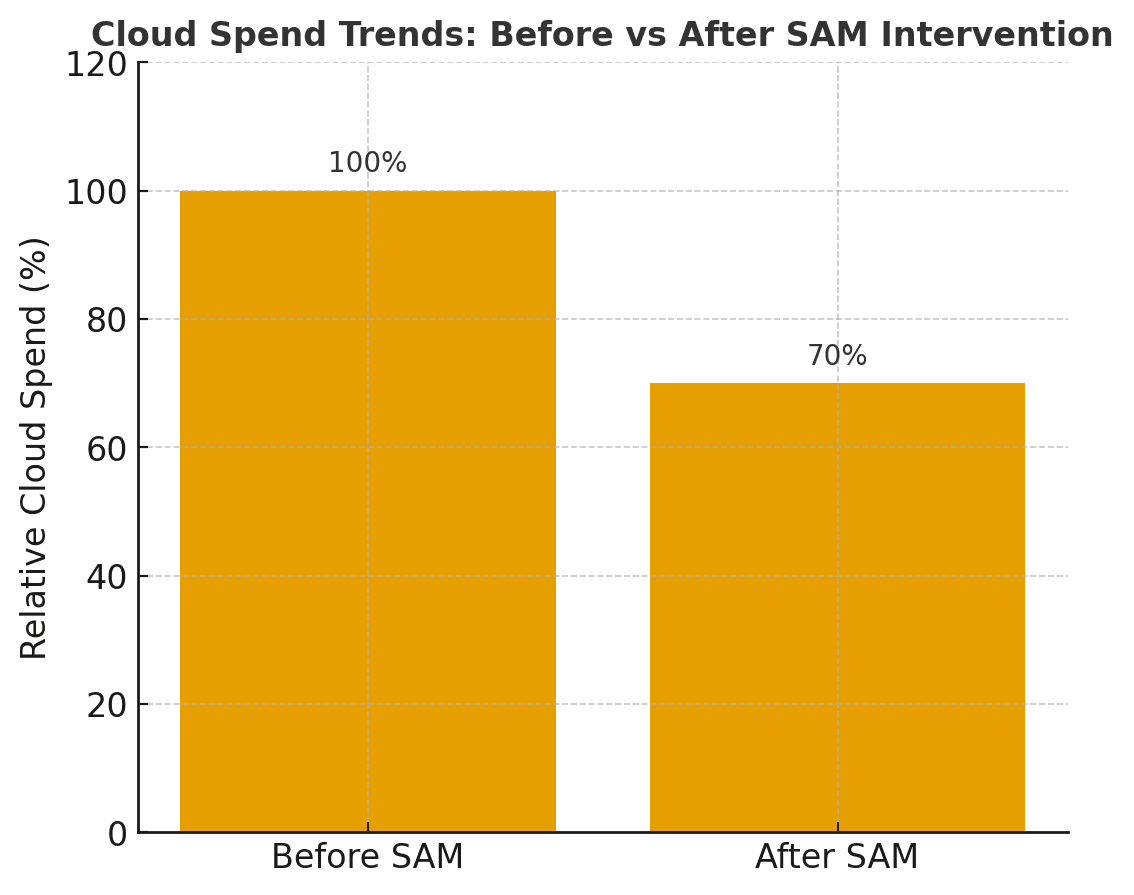 Cloud Spend Trends: Before vs After SAM Intervention

Relative Cloud Spend (%)

120
100
80
60
40
20
0

100%
70%

Before SAM
After SAM